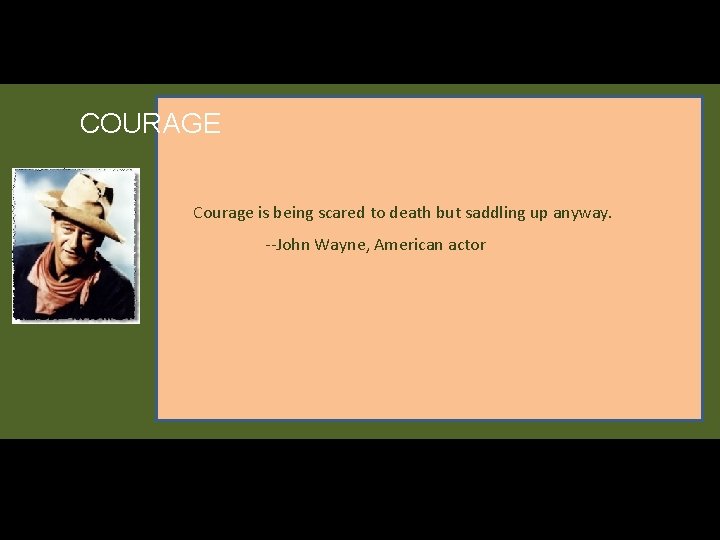 COURAGE

Courage is being scared to death but saddling up anyway.

--John Wayne, American actor